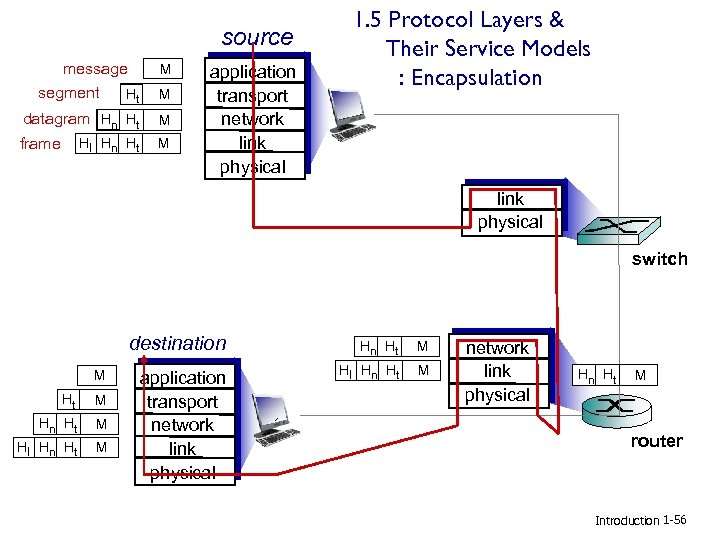 1.5 Protocol Layers & Their Service Models : Encapsulation

source

message M
segment $H_t$ M
datagram $H_n$ $H_t$ M
frame $H_l$ $H_n$ $H_t$ M

application
transport
network
link
physical

link
physical

switch

destination

M
$H_t$ M
$H_n$ $H_t$ M
$H_l$ $H_n$ $H_t$ M

application
transport
network
link
physical

$H_n$ $H_t$ M
$H_l$ $H_n$ $H_t$ M

network
link
physical

$H_n$ $H_t$ M

router

Introduction 1-56